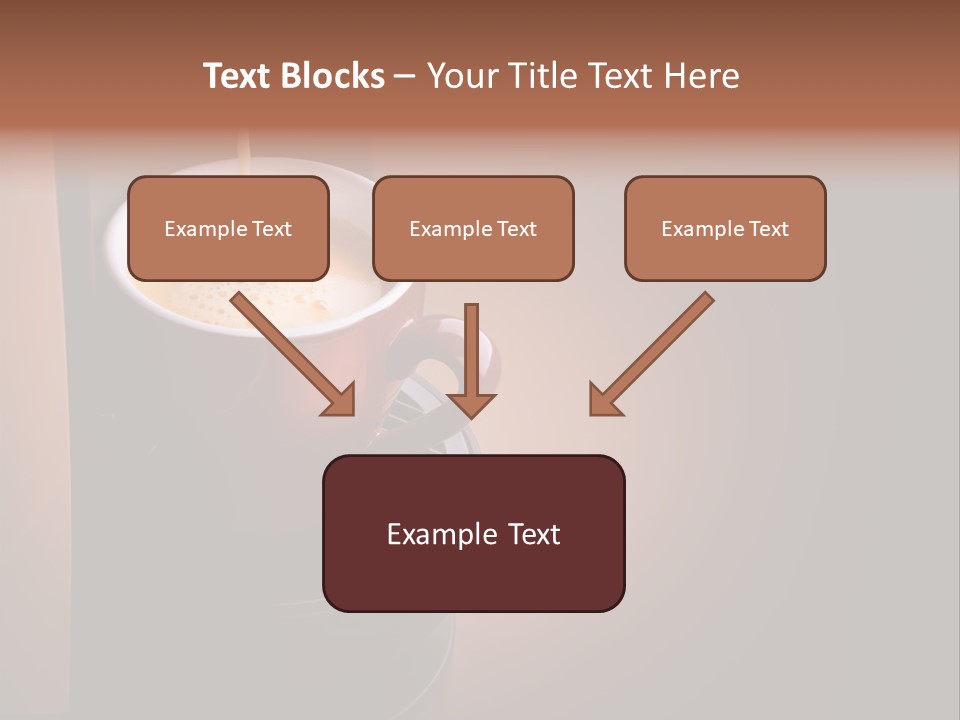 Text Blocks – Your Title Text Here

Example Text

Example Text

Example Text

Example Text